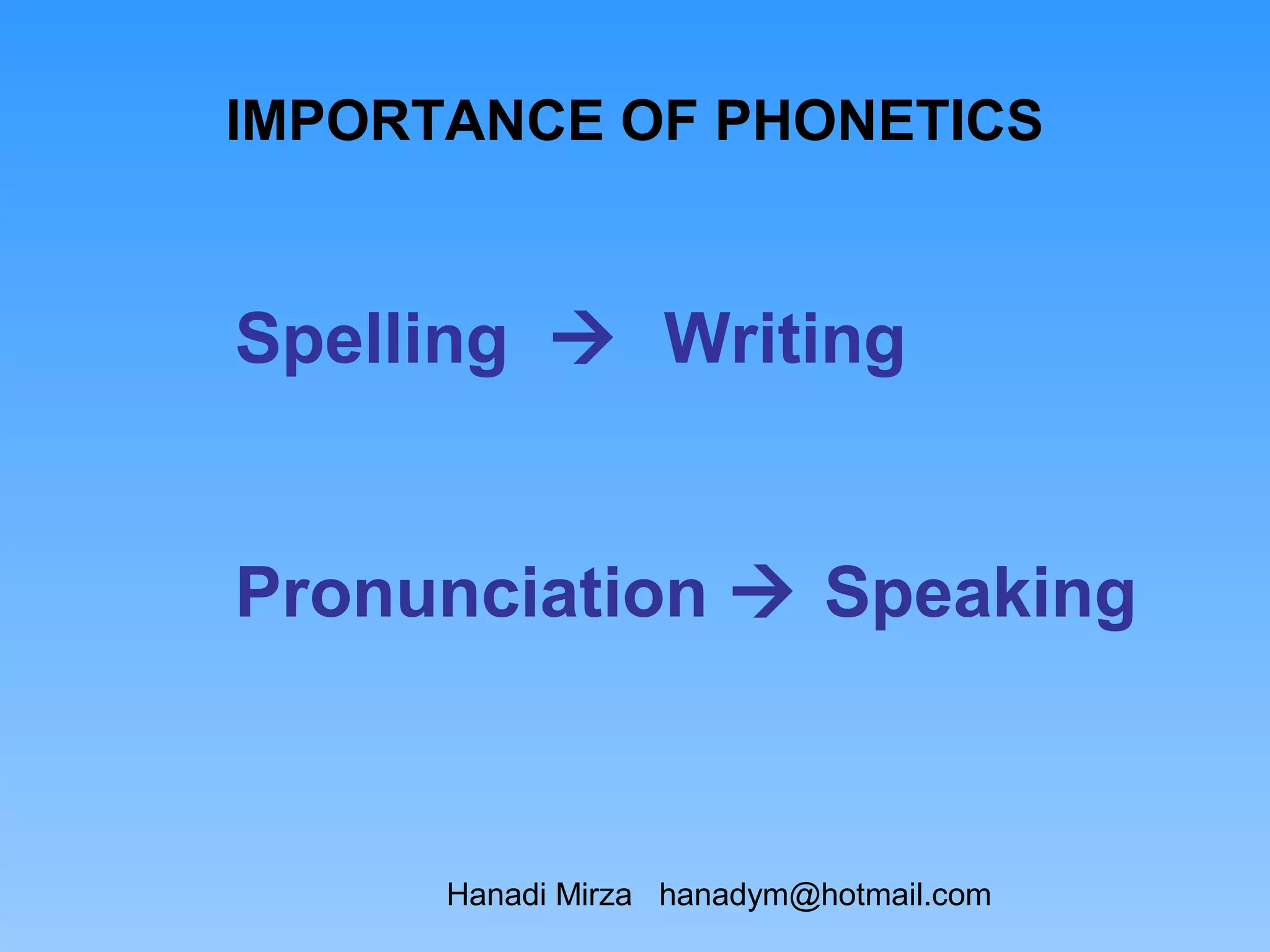 IMPORTANCE OF PHONETICS

Spelling → Writing

Pronunciation → Speaking

Hanadi Mirza hanadym@hotmail.com